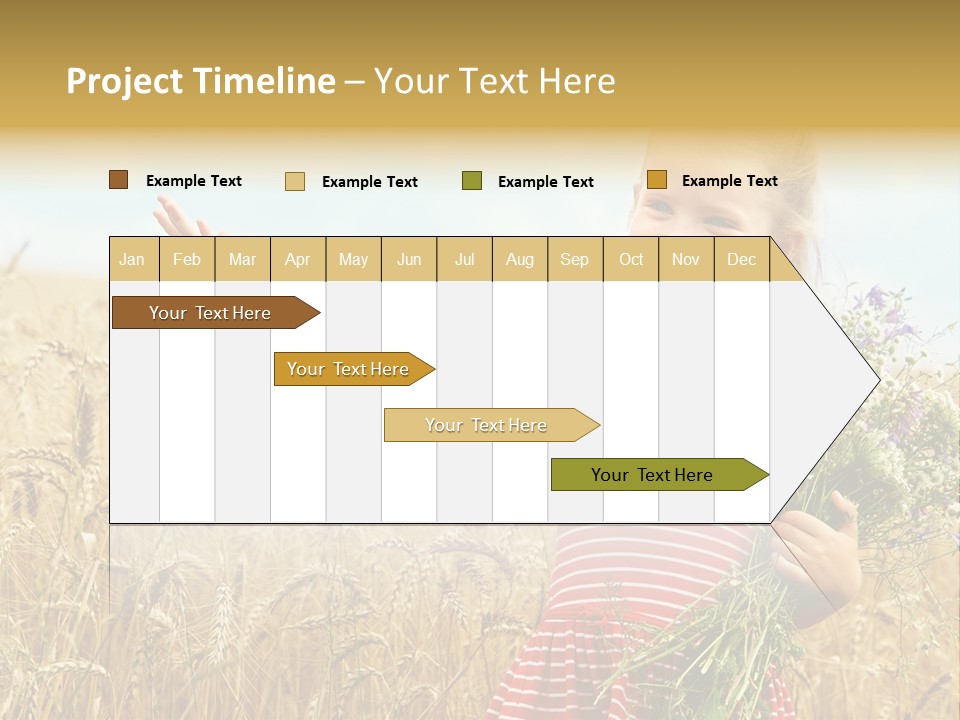 Project Timeline – Your Text Here

Example Text
Example Text
Example Text
Example Text

| Jan | Feb | Mar | Apr | May | Jun | Jul | Aug | Sep | Oct | Nov | Dec |
|---|---|---|---|---|---|---|---|---|---|---|---|

Your Text Here

Your Text Here

Your Text Here

Your Text Here